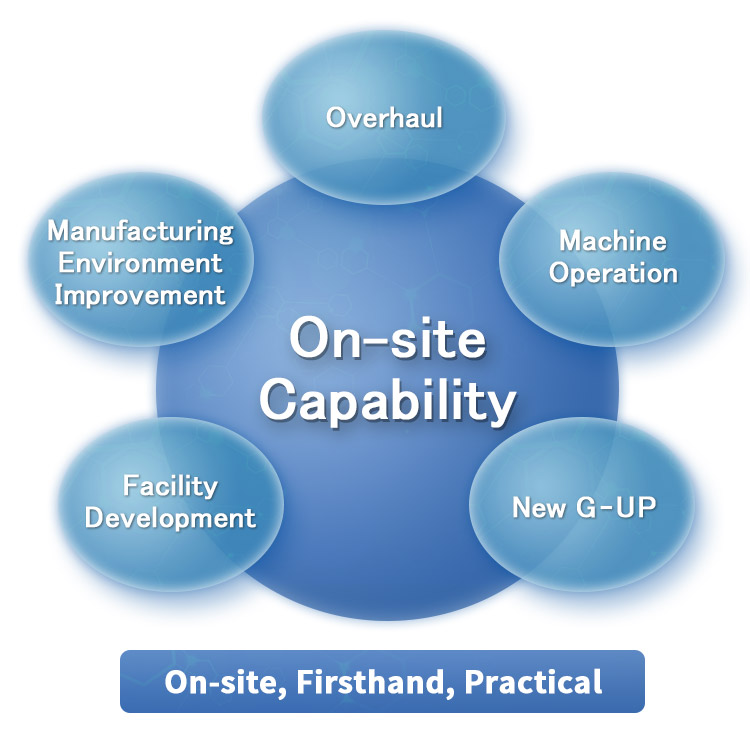 Overhaul

Manufacturing Environment Improvement

Machine Operation

On-site Capability

Facility Development

New G-UP

On-site, Firsthand, Practical